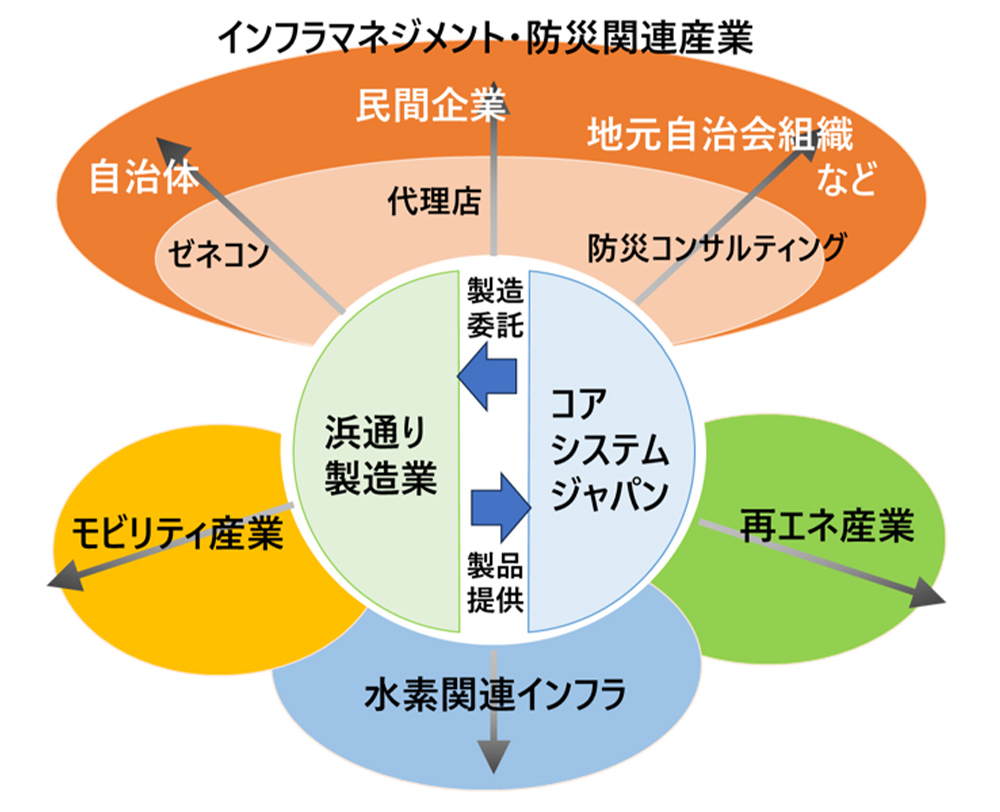 インフラマネジメント・防災関連産業

民間企業

自治体

地元自治会組織など

代理店

ゼネコン

防災コンサルティング

製造委託

浜通り製造業

コアシステムジャパン

製品提供

モビリティ産業

再エネ産業

水素関連インフラ